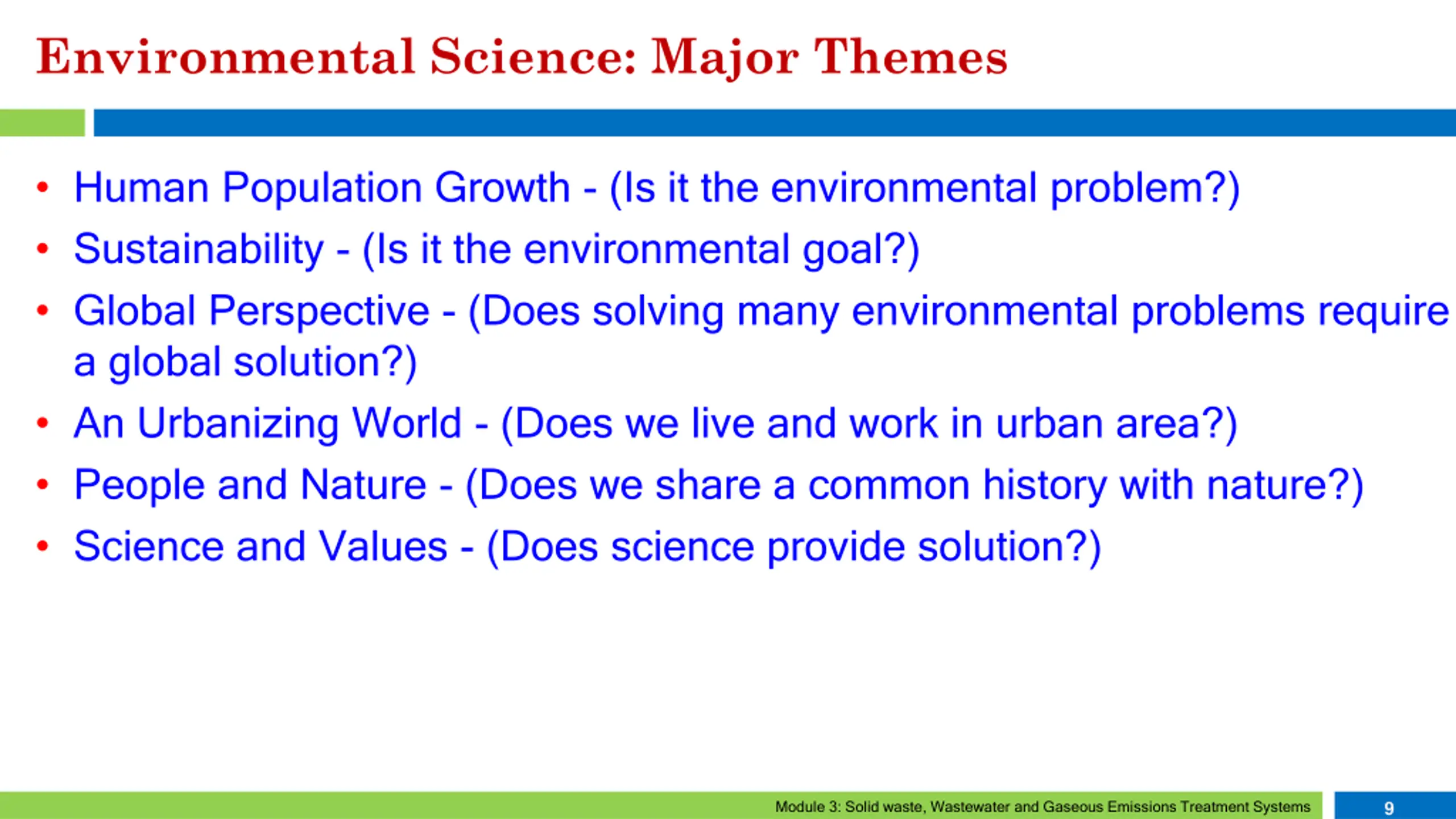 Environmental Science: Major Themes

• Human Population Growth - (Is it the environmental problem?)
• Sustainability - (Is it the environmental goal?)
• Global Perspective - (Does solving many environmental problems require a global solution?)
• An Urbanizing World - (Does we live and work in urban area?)
• People and Nature - (Does we share a common history with nature?)
• Science and Values - (Does science provide solution?)

Module 3: Solid waste, Wastewater and Gaseous Emissions Treatment Systems

9